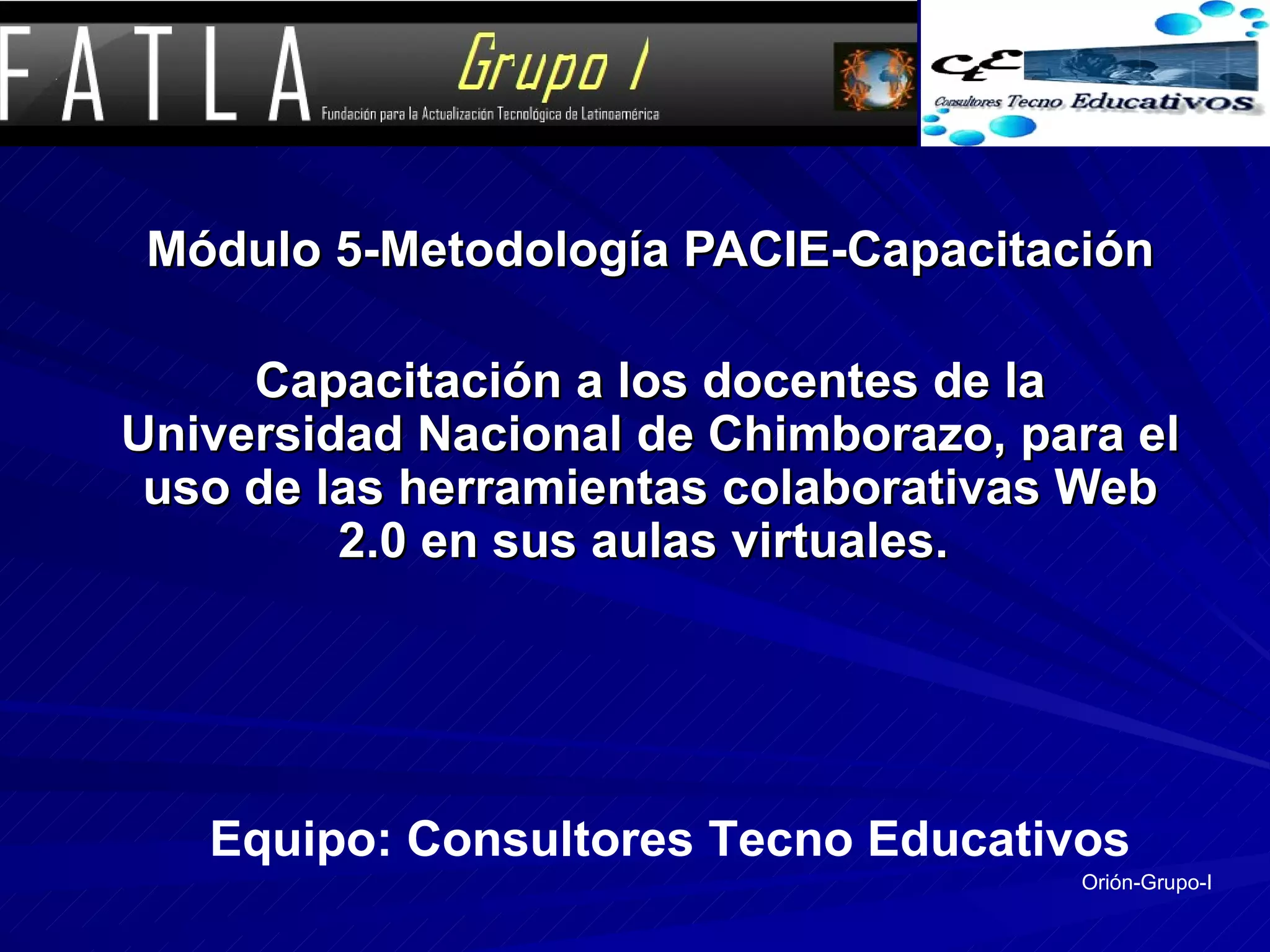 FATLA Grupo I

Fundación para la Actualización Tecnológica de Latinoamérica

CTE

Consultores Tecno Educativos

Módulo 5-Metodología PACIE-Capacitación

Capacitación a los docentes de la Universidad Nacional de Chimborazo, para el uso de las herramientas colaborativas Web 2.0 en sus aulas virtuales.

Equipo: Consultores Tecno Educativos

Orión-Grupo-I